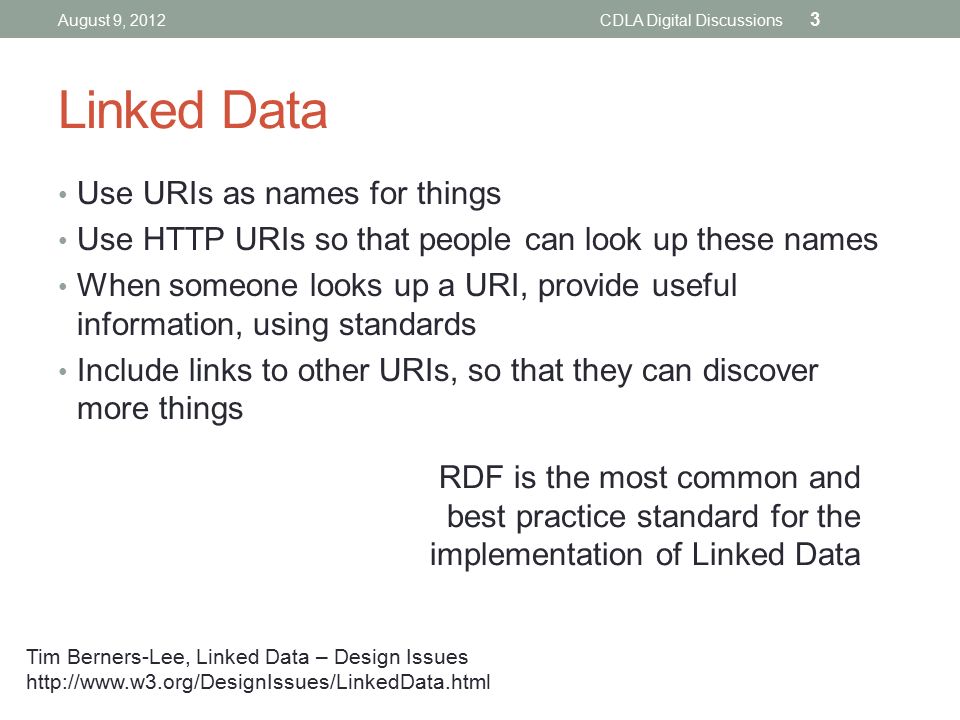 August 9, 2012 CDLA Digital Discussions 3

Linked Data

• Use URIs as names for things
• Use HTTP URIs so that people can look up these names
• When someone looks up a URI, provide useful information, using standards
• Include links to other URIs, so that they can discover more things

RDF is the most common and best practice standard for the implementation of Linked Data

Tim Berners-Lee, Linked Data – Design Issues
http://www.w3.org/DesignIssues/LinkedData.html